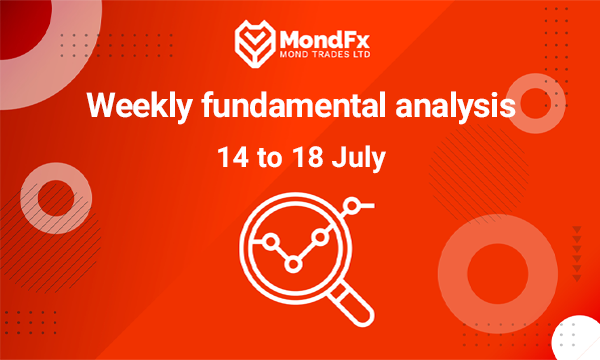 MondFx
MOND TRADES LTD

Weekly fundamental analysis

14 to 18 July